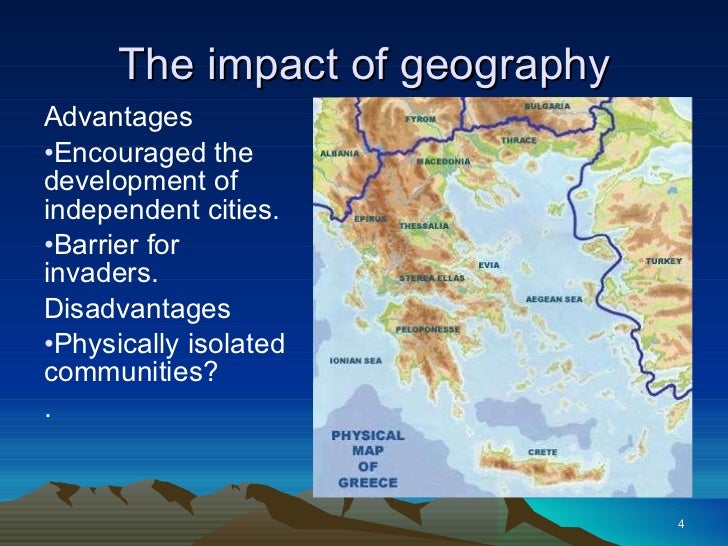 The impact of geography

Advantages

•Encouraged the development of independent cities.

•Barrier for invaders.

Disadvantages

•Physically isolated communities?

.

FYROM
BULGARIA
THRACE
ALBANIA
MACEDONIA
EPIRUS
THESSALIA
EVIA
TURKEY
STEREA ELLAS
AEGEAN SEA
PELOPONESSE
IONIAN SEA
PHYSICAL MAP OF GREECE
CRETE

4